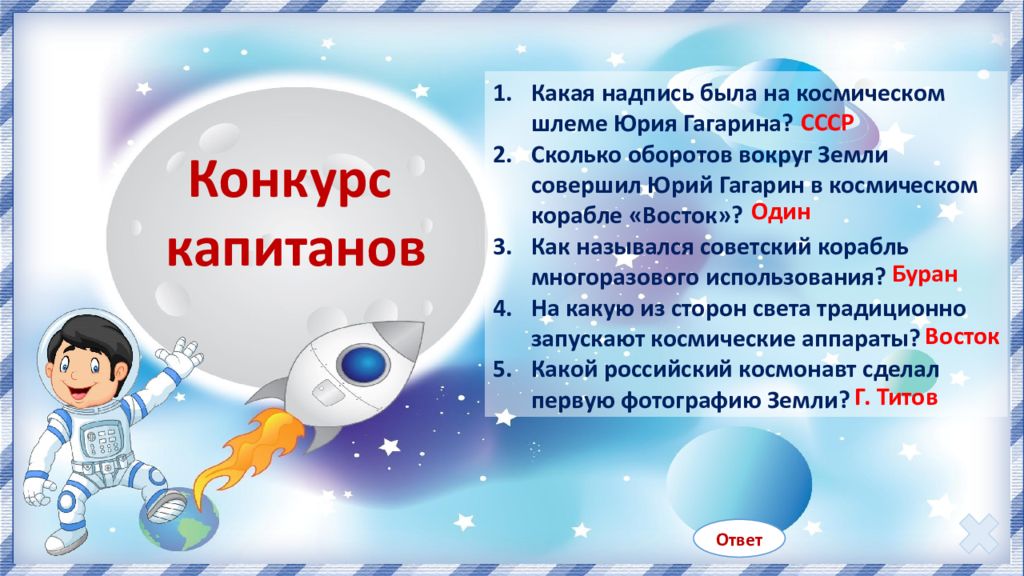 Конкурс капитанов

1. Какая надпись была на космическом шлеме Юрия Гагарина? СССР
2. Сколько оборотов вокруг Земли совершил Юрий Гагарин в космическом корабле «Восток»? Один
3. Как назывался советский корабль многоразового использования? Буран
4. На какую из сторон света традиционно запускают космические аппараты? Восток
5. Какой российский космонавт сделал первую фотографию Земли? Г. Титов

Ответ